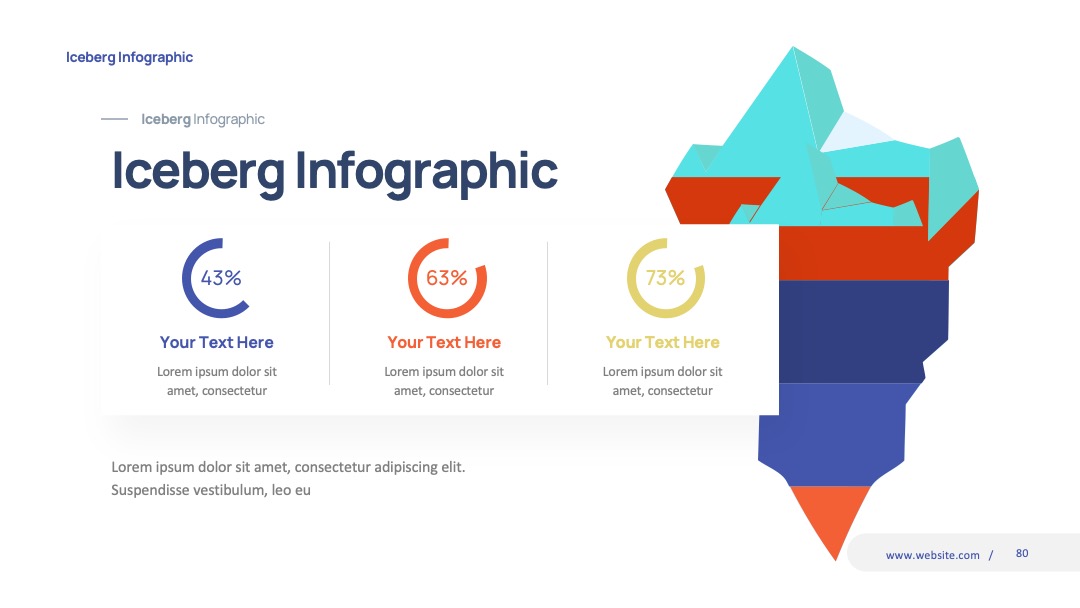 Iceberg Infographic

Iceberg Infographic

Iceberg Infographic

43%

Your Text Here

Lorem ipsum dolor sit amet, consectetur

63%

Your Text Here

Lorem ipsum dolor sit amet, consectetur

73%

Your Text Here

Lorem ipsum dolor sit amet, consectetur

Lorem ipsum dolor sit amet, consectetur adipiscing elit. Suspendisse vestibulum, leo eu

www.website.com / 80